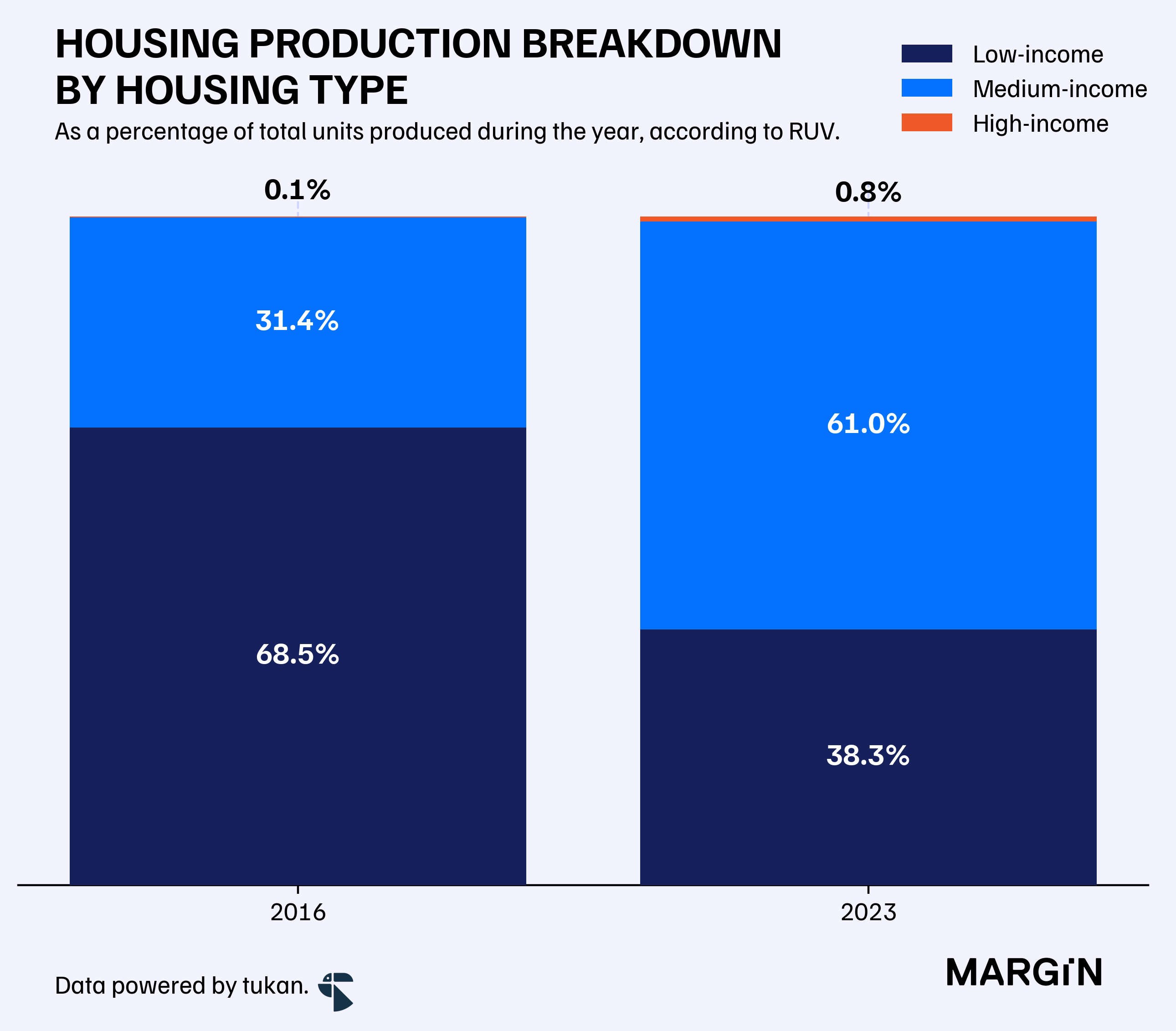 HOUSING PRODUCTION BREAKDOWN BY HOUSING TYPE

As a percentage of total units produced during the year, according to RUV.

Low-income
Medium-income
High-income

0.1%
31.4%
68.5%

0.8%
61.0%
38.3%

2016
2023

Data powered by tukan.

MARGiN